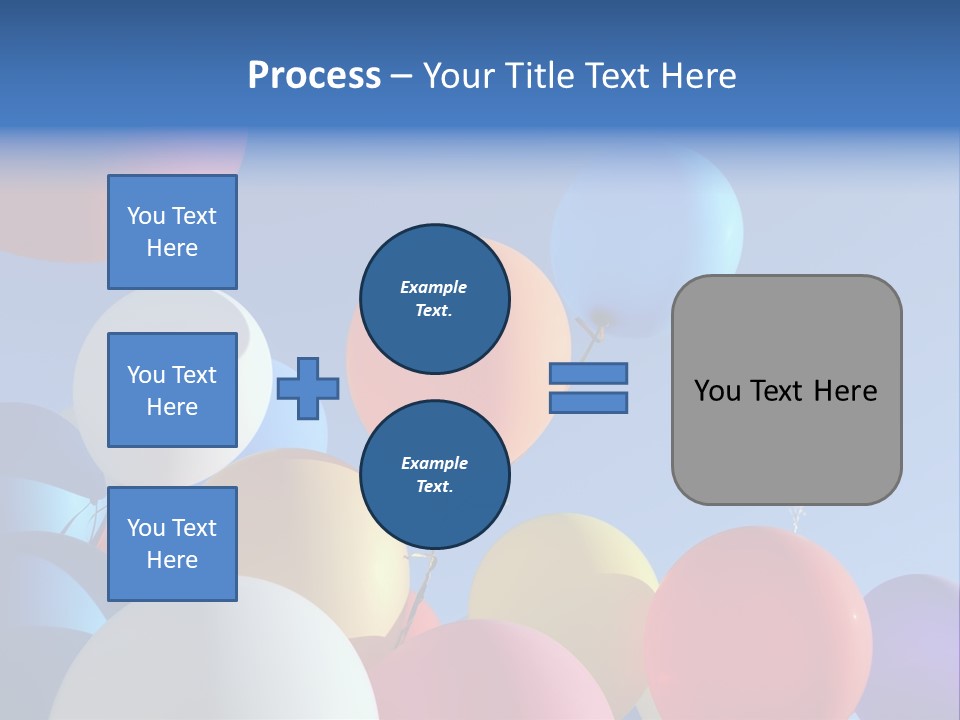 Process – Your Title Text Here

You Text Here

You Text Here

You Text Here

Example Text.

Example Text.

You Text Here